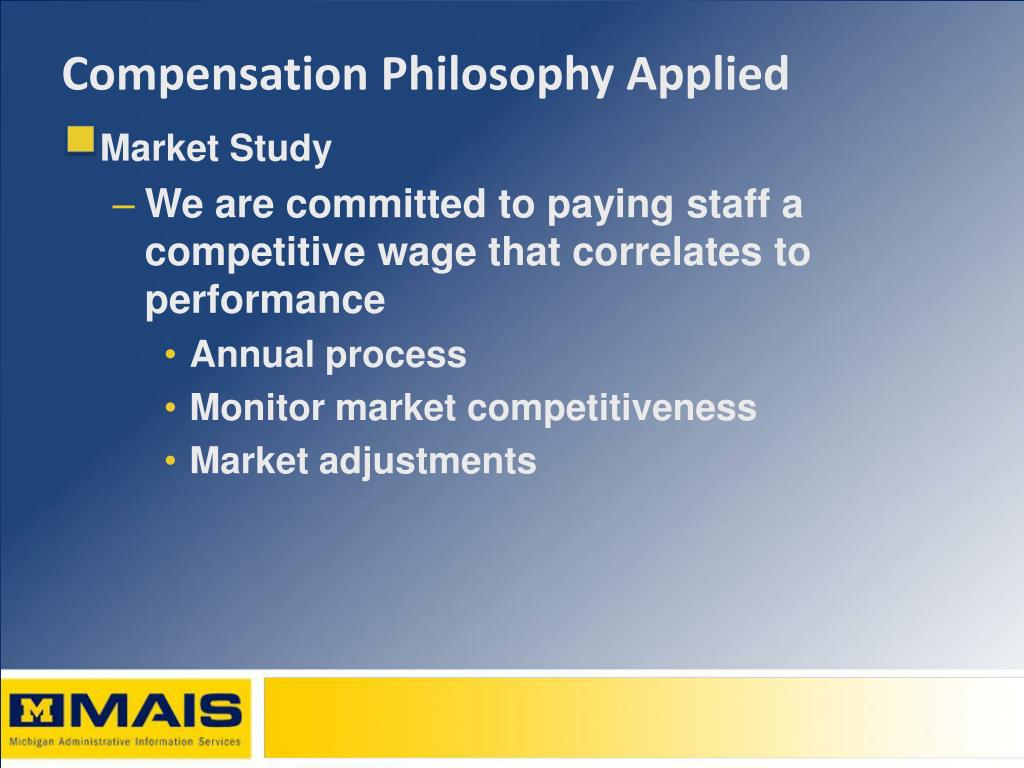 Compensation Philosophy Applied

Market Study

– We are committed to paying staff a competitive wage that correlates to performance

• Annual process
• Monitor market competitiveness
• Market adjustments

M MAIS
Michigan Administrative Information Services